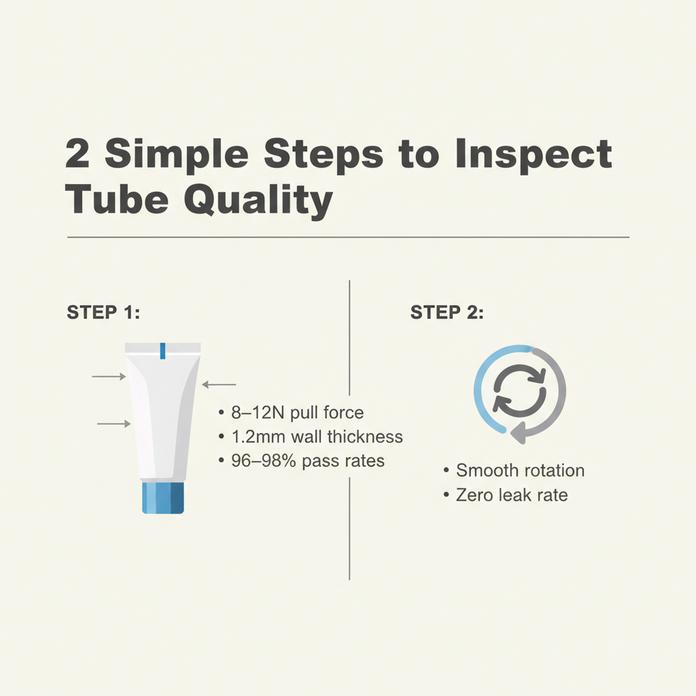 2 Simple Steps to Inspect Tube Quality

STEP 1:

• 8–12N pull force
• 1.2mm wall thickness
• 96–98% pass rates

STEP 2:

• Smooth rotation
• Zero leak rate